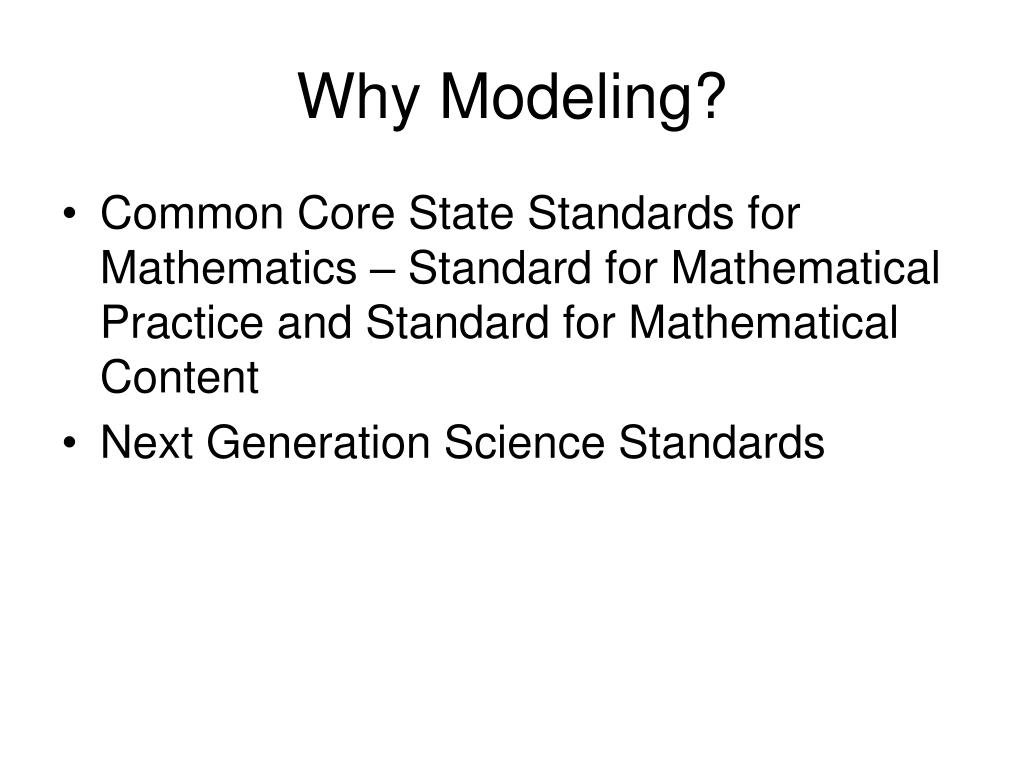 Why Modeling?

• Common Core State Standards for Mathematics – Standard for Mathematical Practice and Standard for Mathematical Content
• Next Generation Science Standards